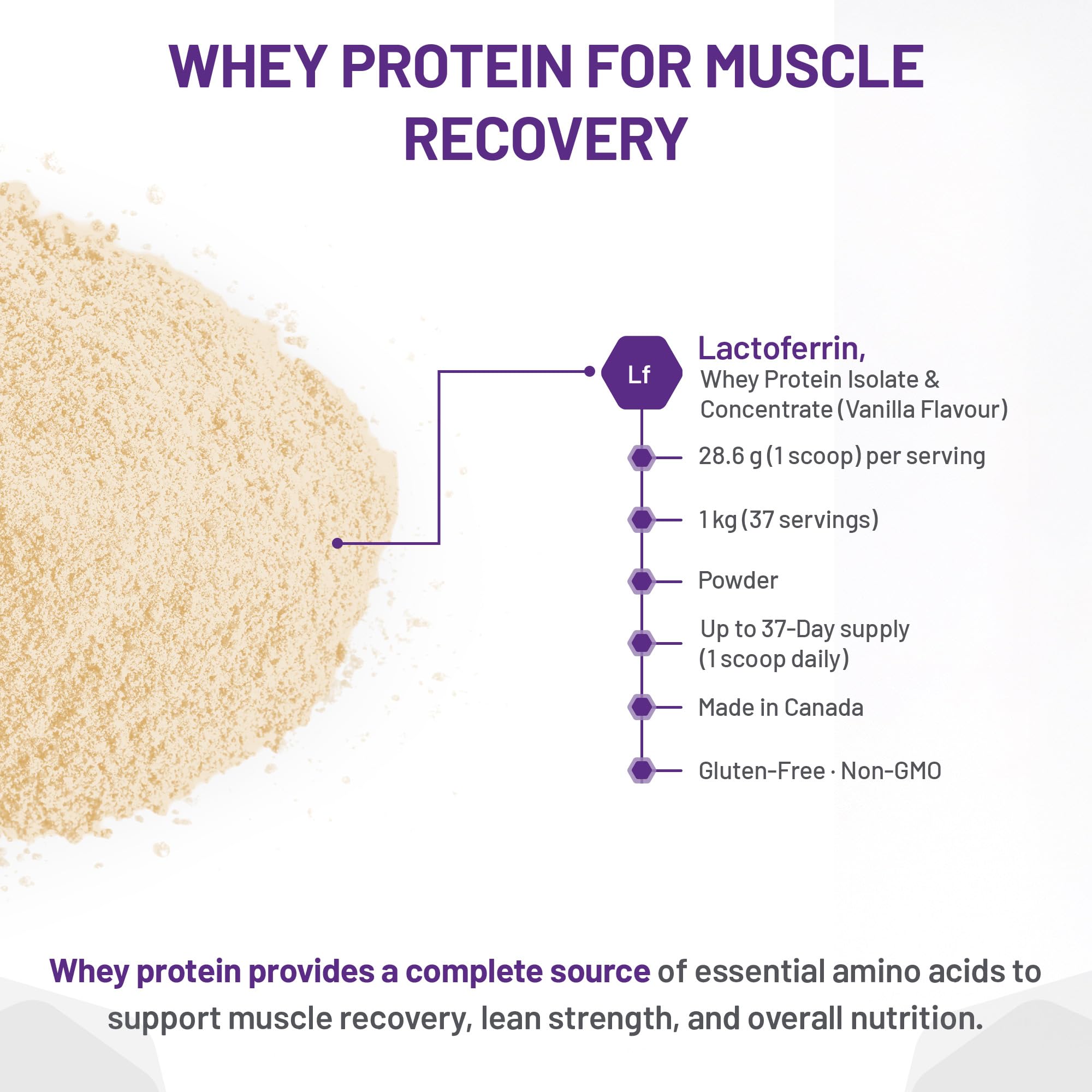 WHEY PROTEIN FOR MUSCLE RECOVERY

Lf

Lactoferrin,
Whey Protein Isolate & Concentrate (Vanilla Flavour)

28.6 g (1 scoop) per serving

1 kg (37 servings)

Powder

Up to 37-Day supply (1 scoop daily)

Made in Canada

Gluten-Free · Non-GMO

Whey protein provides a complete source of essential amino acids to support muscle recovery, lean strength, and overall nutrition.